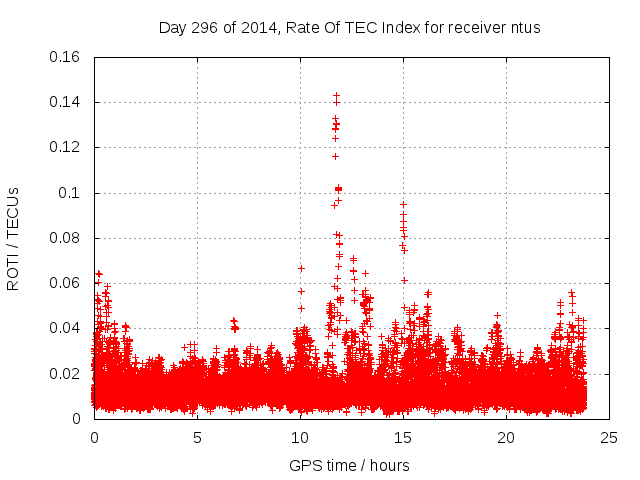 Day 296 of 2014, Rate Of TEC Index for receiver ntus

ROTI / TECUs

0.16
0.14
0.12
0.1
0.08
0.06
0.04
0.02
0

0
5
10
15
20
25

GPS time / hours